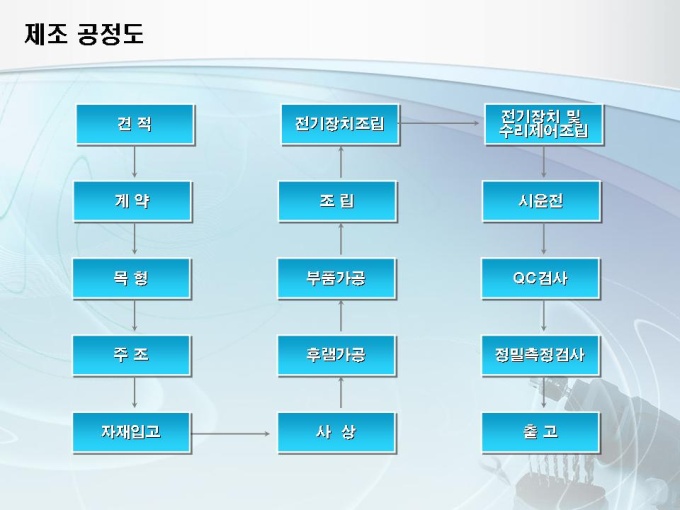 제조 공정도

견 적

계 약

목 형

주 조

자재입고

사 상

후램가공

부품가공

조 립

전기장치조립

전기장치 및 수리제어조립

시운전

QC검사

정밀측정검사

출 고